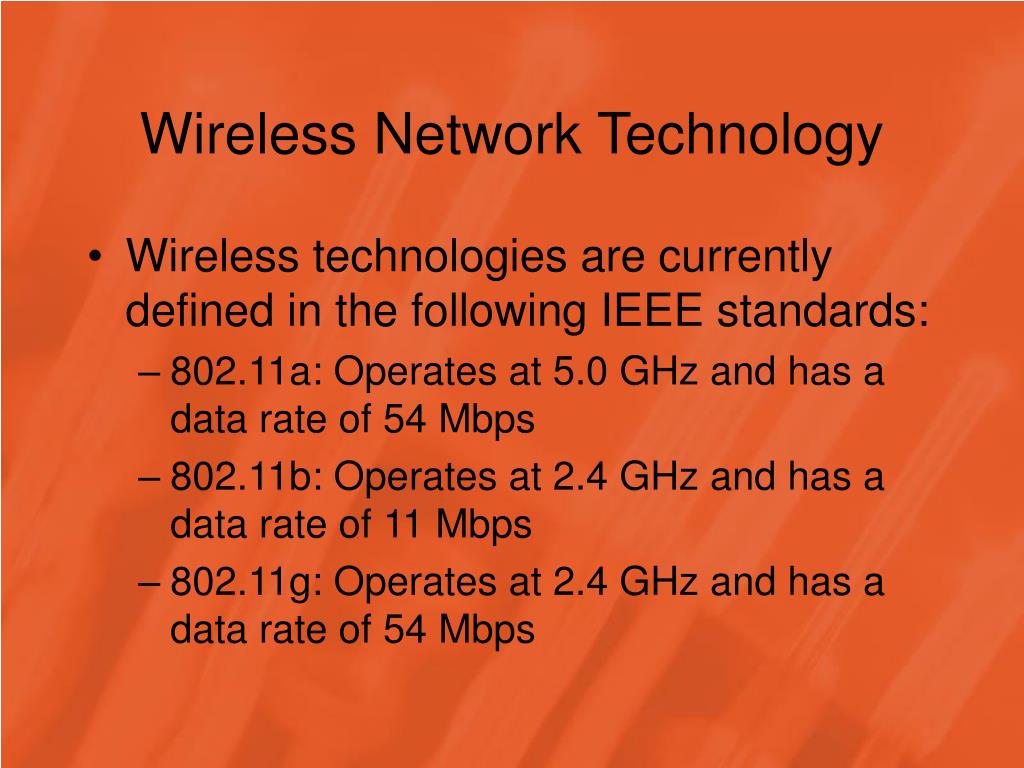 Wireless Network Technology

• Wireless technologies are currently defined in the following IEEE standards:
– 802.11a: Operates at 5.0 GHz and has a data rate of 54 Mbps
– 802.11b: Operates at 2.4 GHz and has a data rate of 11 Mbps
– 802.11g: Operates at 2.4 GHz and has a data rate of 54 Mbps